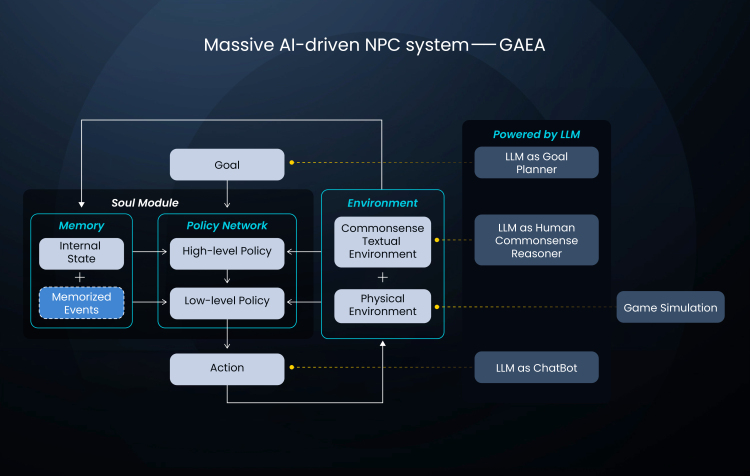 Massive AI-driven NPC system — GAEA

Goal

Soul Module

Memory

Internal State

+

Memorized Events

Policy Network

High-level Policy

Low-level Policy

Action

Environment

Commonsense Textual Environment

+

Physical Environment

Powered by LLM

LLM as Goal Planner

LLM as Human Commonsense Reasoner

Game Simulation

LLM as ChatBot